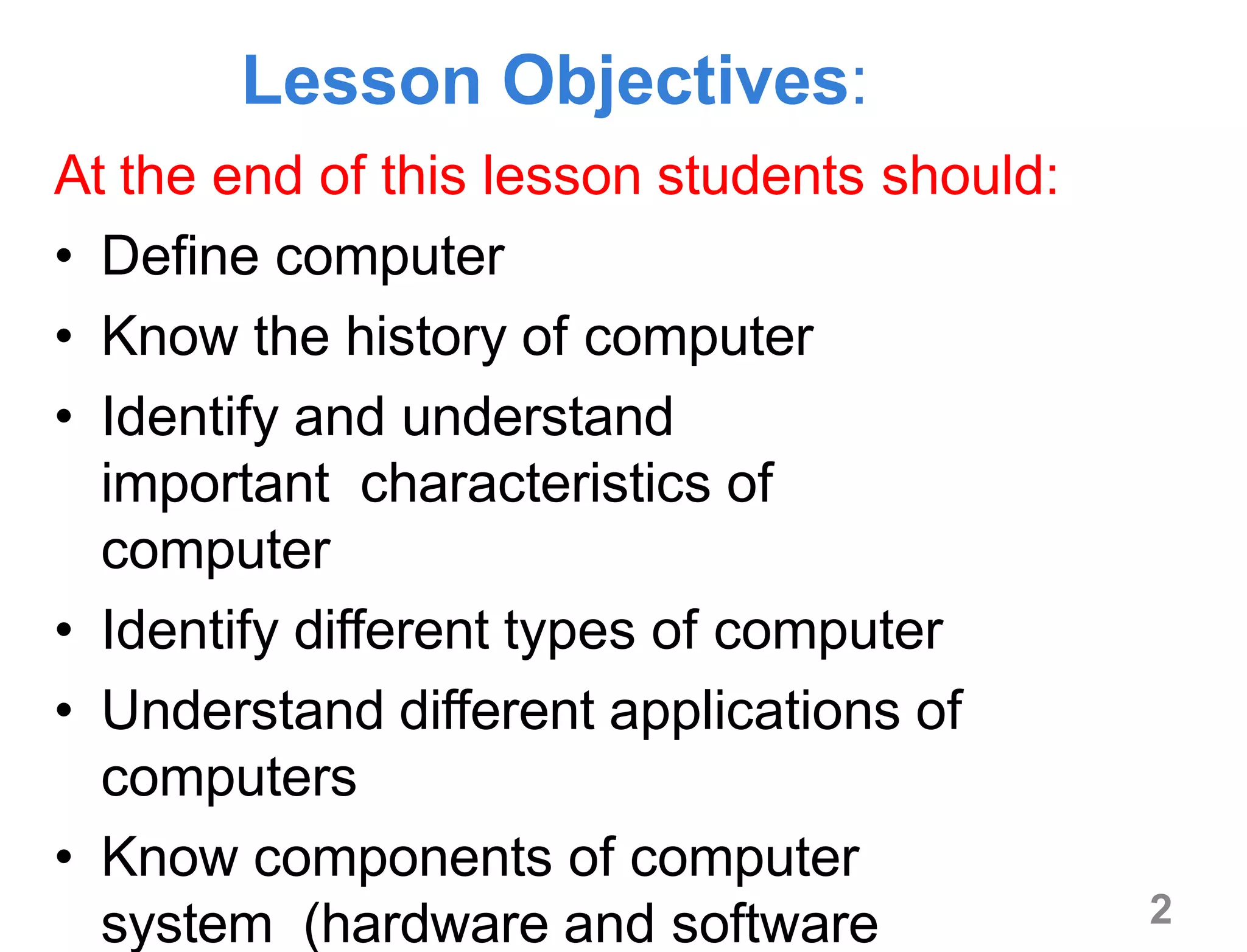 Lesson Objectives:

At the end of this lesson students should:

• Define computer
• Know the history of computer
• Identify and understand important characteristics of computer
• Identify different types of computer
• Understand different applications of computers
• Know components of computer system (hardware and software

2